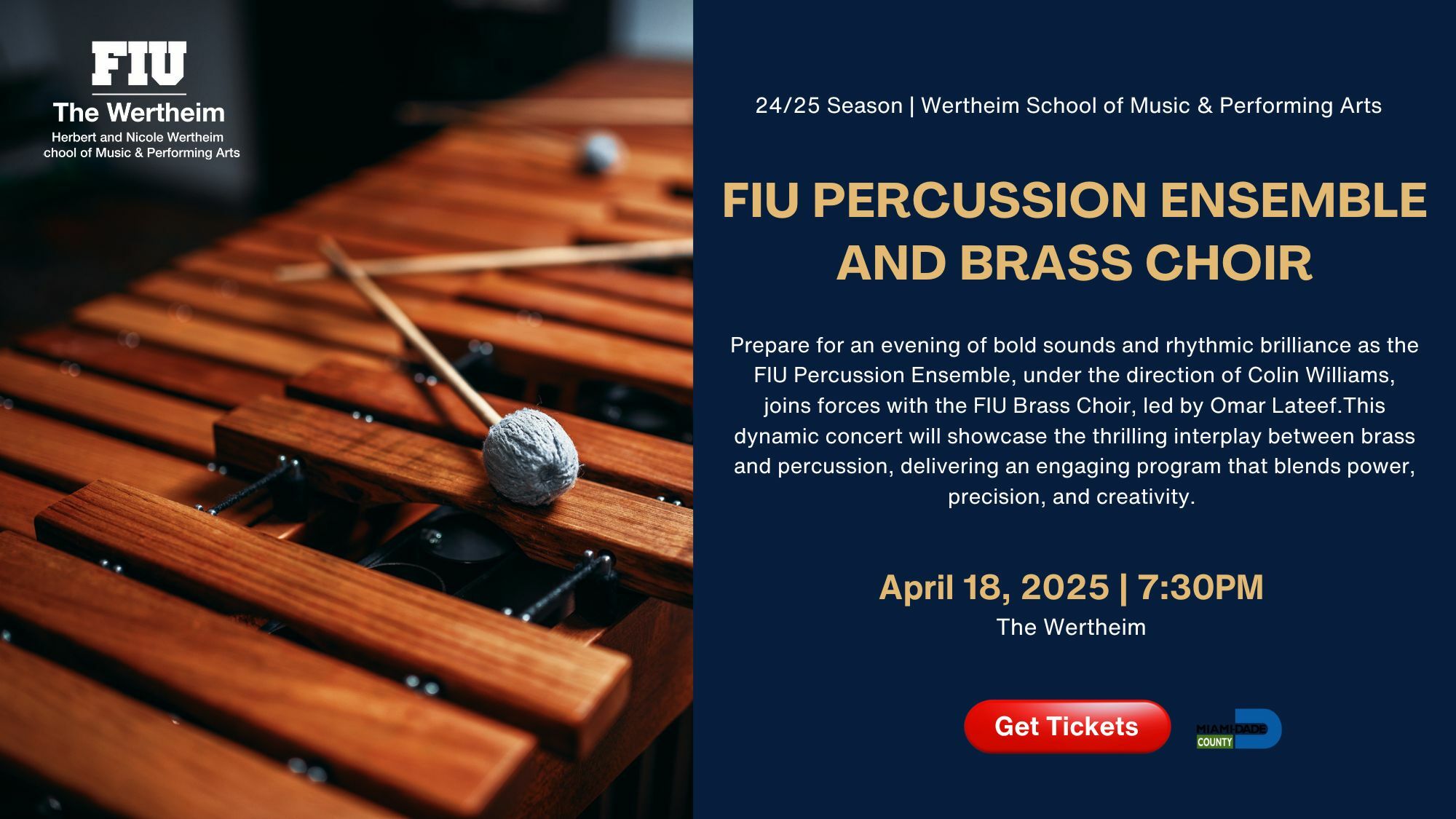 FIU
The Wertheim
Herbert and Nicole Wertheim
chool of Music & Performing Arts

24/25 Season | Wertheim School of Music & Performing Arts

FIU PERCUSSION ENSEMBLE AND BRASS CHOIR

Prepare for an evening of bold sounds and rhythmic brilliance as the FIU Percussion Ensemble, under the direction of Colin Williams, joins forces with the FIU Brass Choir, led by Omar Lateef.This dynamic concert will showcase the thrilling interplay between brass and percussion, delivering an engaging program that blends power, precision, and creativity.

April 18, 2025 | 7:30PM
The Wertheim

Get Tickets

MIAMI-DADE COUNTY